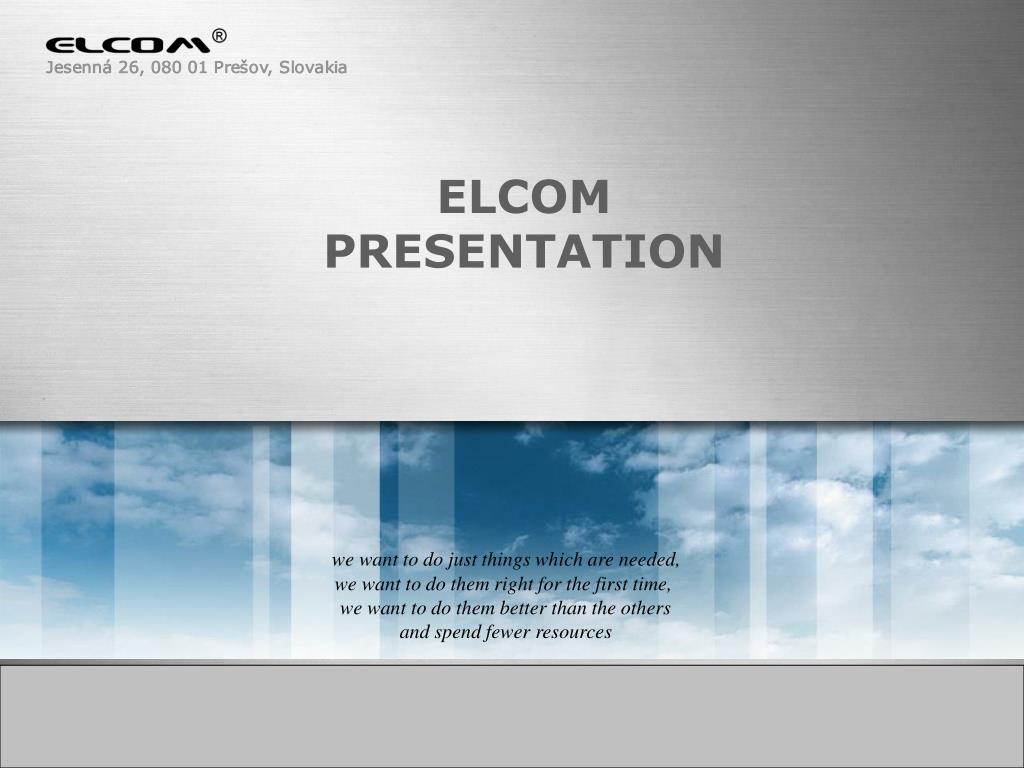 ELCOM®
Jesenná 26, 080 01 Prešov, Slovakia

ELCOM
PRESENTATION

we want to do just things which are needed,
we want to do them right for the first time,
we want to do them better than the others
and spend fewer resources